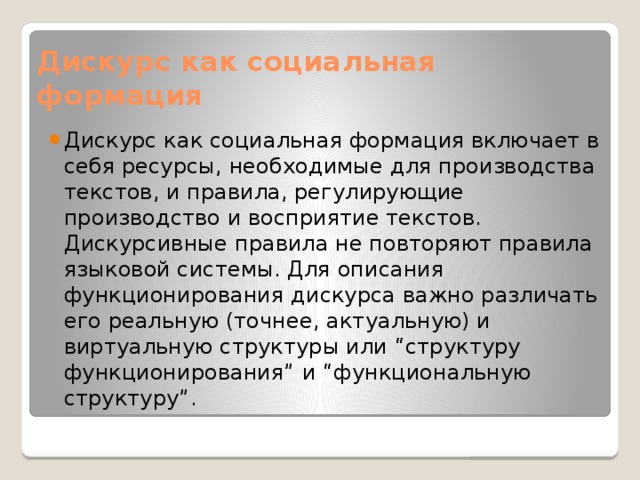 Дискурс как социальная формация

Дискурс как социальная формация включает в себя ресурсы, необходимые для производства текстов, и правила, регулирующие производство и восприятие текстов. Дискурсивные правила не повторяют правила языковой системы. Для описания функционирования дискурса важно различать его реальную (точнее, актуальную) и виртуальную структуры или “структуру функционирования” и “функциональную структуру”.